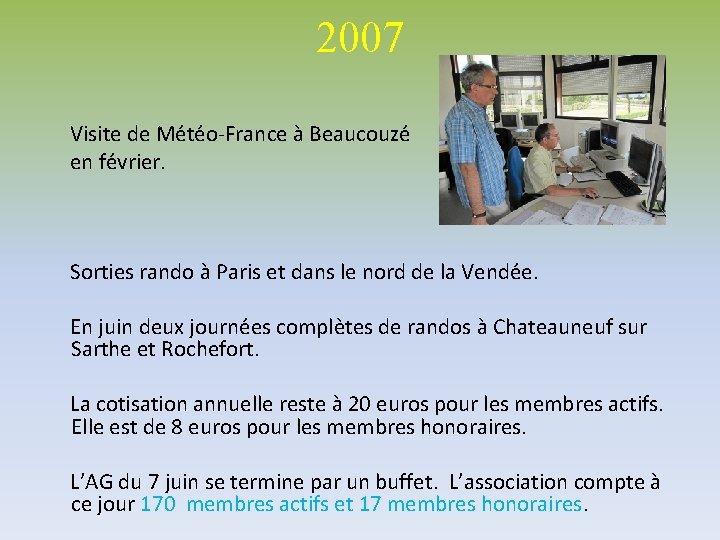 2007

Visite de Météo-France à Beaucouzé en février.

Sorties rando à Paris et dans le nord de la Vendée.

En juin deux journées complètes de randos à Chateauneuf sur Sarthe et Rochefort.

La cotisation annuelle reste à 20 euros pour les membres actifs. Elle est de 8 euros pour les membres honoraires.

L'AG du 7 juin se termine par un buffet. L'association compte à ce jour 170 membres actifs et 17 membres honoraires.